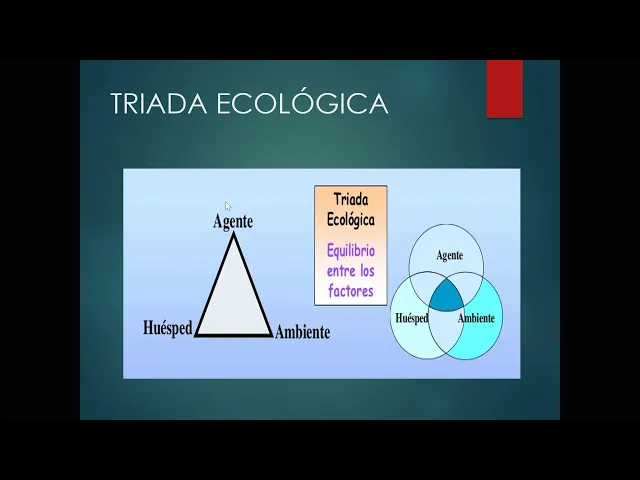 TRIADA ECOLÓGICA

Agente

Huésped

Ambiente

Triada Ecológica

Equilibrio entre los factores

Agente

Huésped

Ambiente